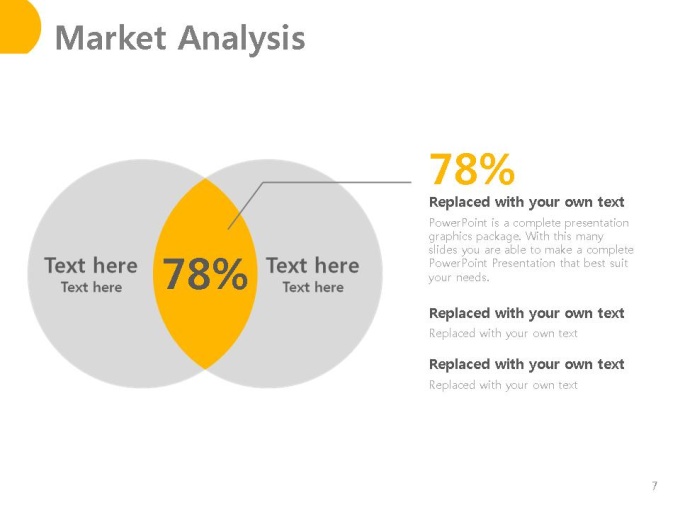 Market Analysis

Text here
Text here

78%

Text here
Text here

78%

Replaced with your own text

PowerPoint is a complete presentation graphics package. With this many slides you are able to make a complete PowerPoint Presentation that best suit your needs.

Replaced with your own text

Replaced with your own text

Replaced with your own text

Replaced with your own text

7